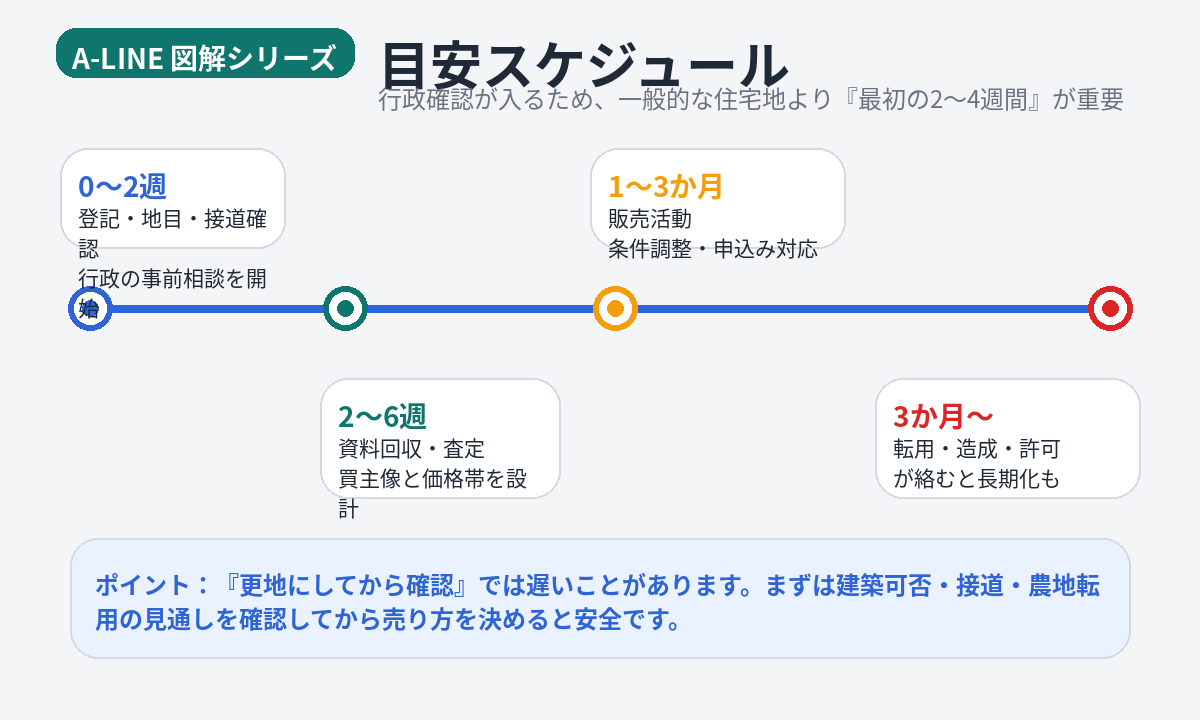 A-LINE 図解シリーズ

目安スケジュール

行政確認が入るため、一般的な住宅地より『最初の2〜4週間』が重要

0〜2週
登記・地目・接道確認
行政の事前相談を開始

1〜3か月
販売活動
条件調整・申込み対応

2〜6週
資料回収・査定
買主像と価格帯を設計

3か月〜
転用・造成・許可が絡むと長期化も

ポイント：『更地にしてから確認』では遅いことがあります。まずは建築可否・接道・農地転用の見通しを確認してから売り方を決めると安全です。